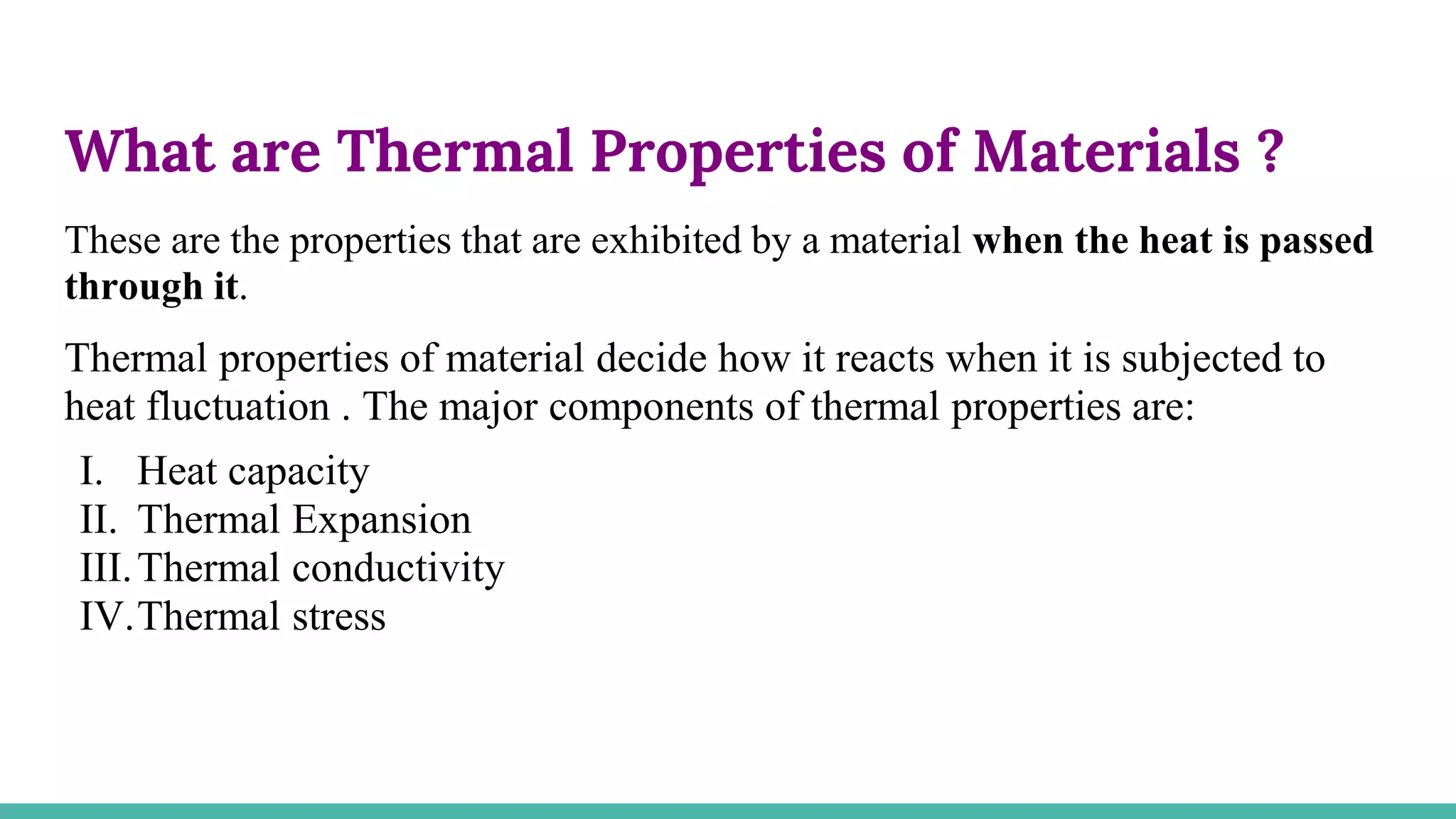 What are Thermal Properties of Materials ?

These are the properties that are exhibited by a material when the heat is passed through it.

Thermal properties of material decide how it reacts when it is subjected to heat fluctuation . The major components of thermal properties are:

I. Heat capacity
II. Thermal Expansion
III. Thermal conductivity
IV. Thermal stress